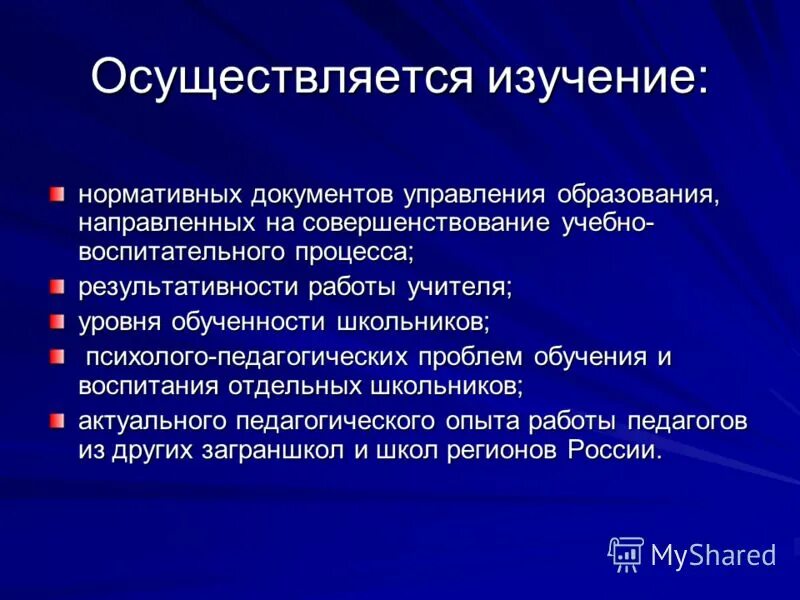 Осуществляется изучение:

нормативных документов управления образования, направленных на совершенствование учебно-воспитательного процесса;

результативности работы учителя;

уровня обученности школьников;

психолого-педагогических проблем обучения и воспитания отдельных школьников;

актуального педагогического опыта работы педагогов из других заграншкол и школ регионов России.

MyShared